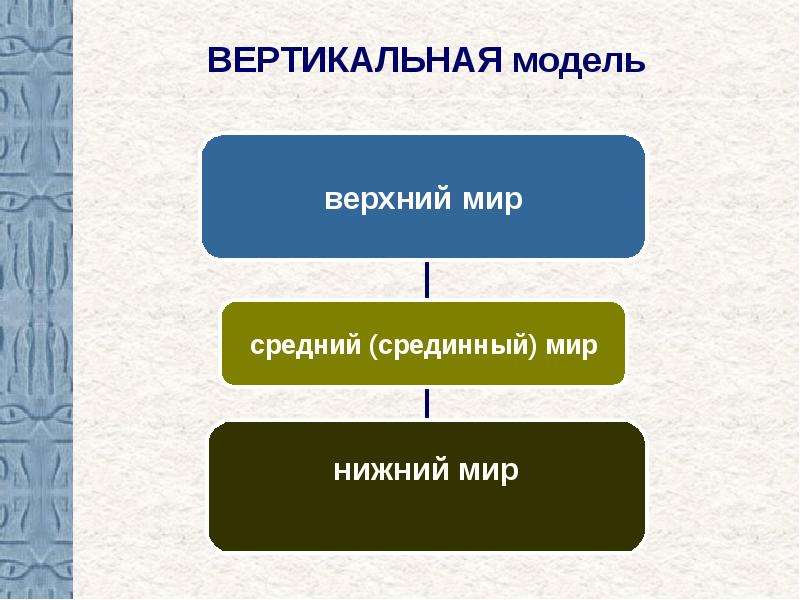 ВЕРТИКАЛЬНАЯ модель

верхний мир

средний (срединный) мир

нижний мир